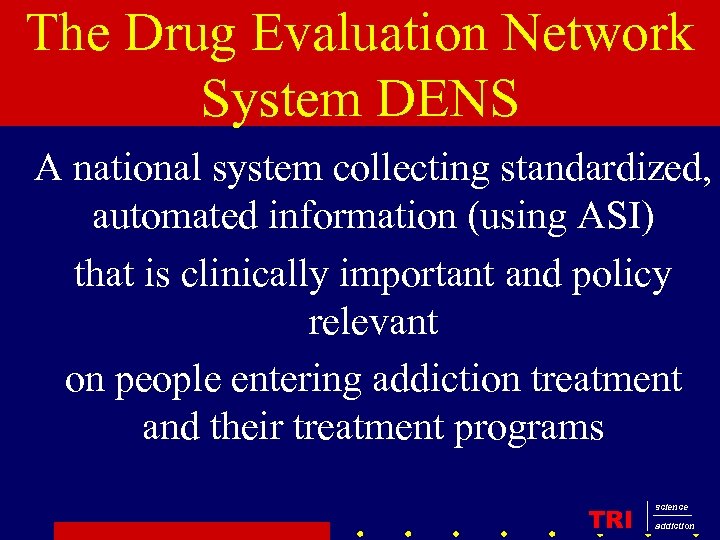 The Drug Evaluation Network System DENS

A national system collecting standardized, automated information (using ASI)

that is clinically important and policy relevant

on people entering addiction treatment and their treatment programs

TRI science addiction